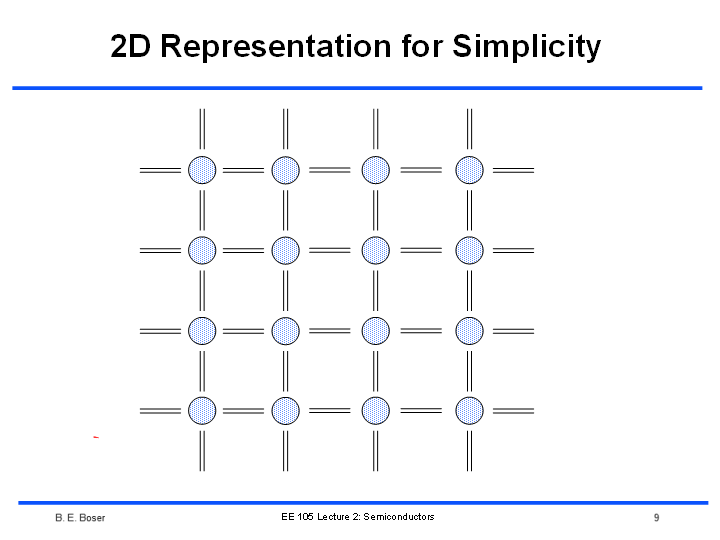 2D Representation for Simplicity

B. E. Boser

EE 105 Lecture 2: Semiconductors

9